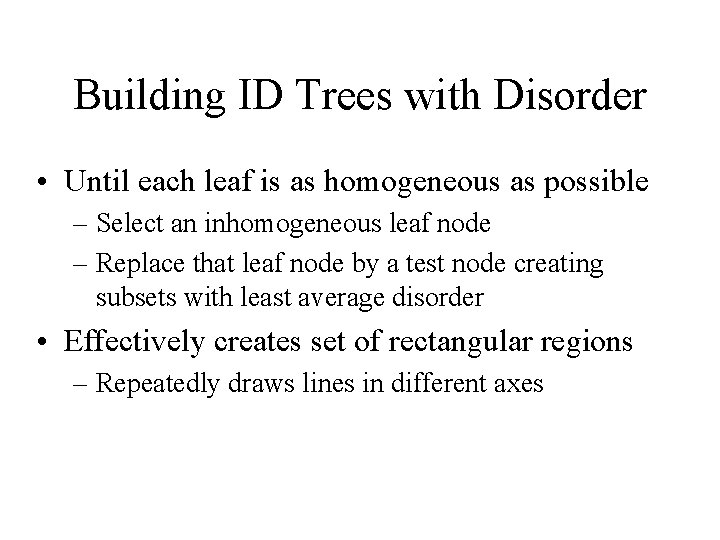 Building ID Trees with Disorder

• Until each leaf is as homogeneous as possible
– Select an inhomogeneous leaf node
– Replace that leaf node by a test node creating subsets with least average disorder

• Effectively creates set of rectangular regions
– Repeatedly draws lines in different axes